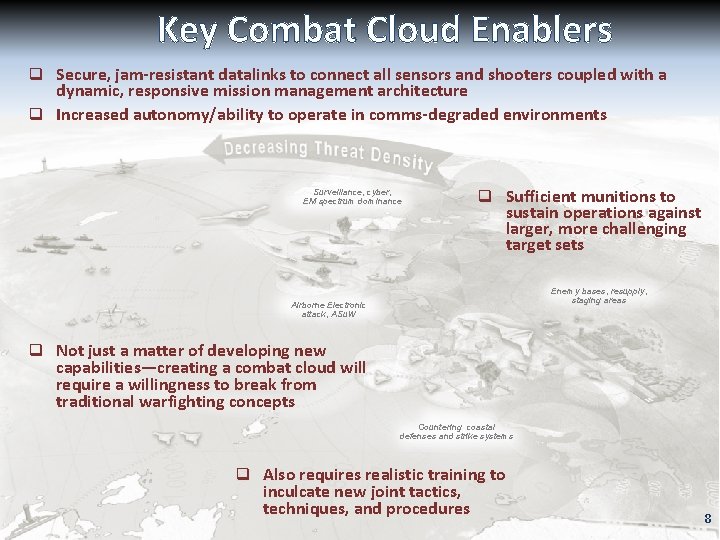 Key Combat Cloud Enablers

❑ Secure, jam-resistant datalinks to connect all sensors and shooters coupled with a dynamic, responsive mission management architecture

❑ Increased autonomy/ability to operate in comms-degraded environments

Decreasing Threat Density

Surveillance, cyber, EM spectrum dominance

❑ Sufficient munitions to sustain operations against larger, more challenging target sets

Enemy bases, resupply, staging areas

Airborne Electronic attack, ASuW

❑ Not just a matter of developing new capabilities—creating a combat cloud will require a willingness to break from traditional warfighting concepts

Countering coastal defenses and strike systems

❑ Also requires realistic training to inculcate new joint tactics, techniques, and procedures

8